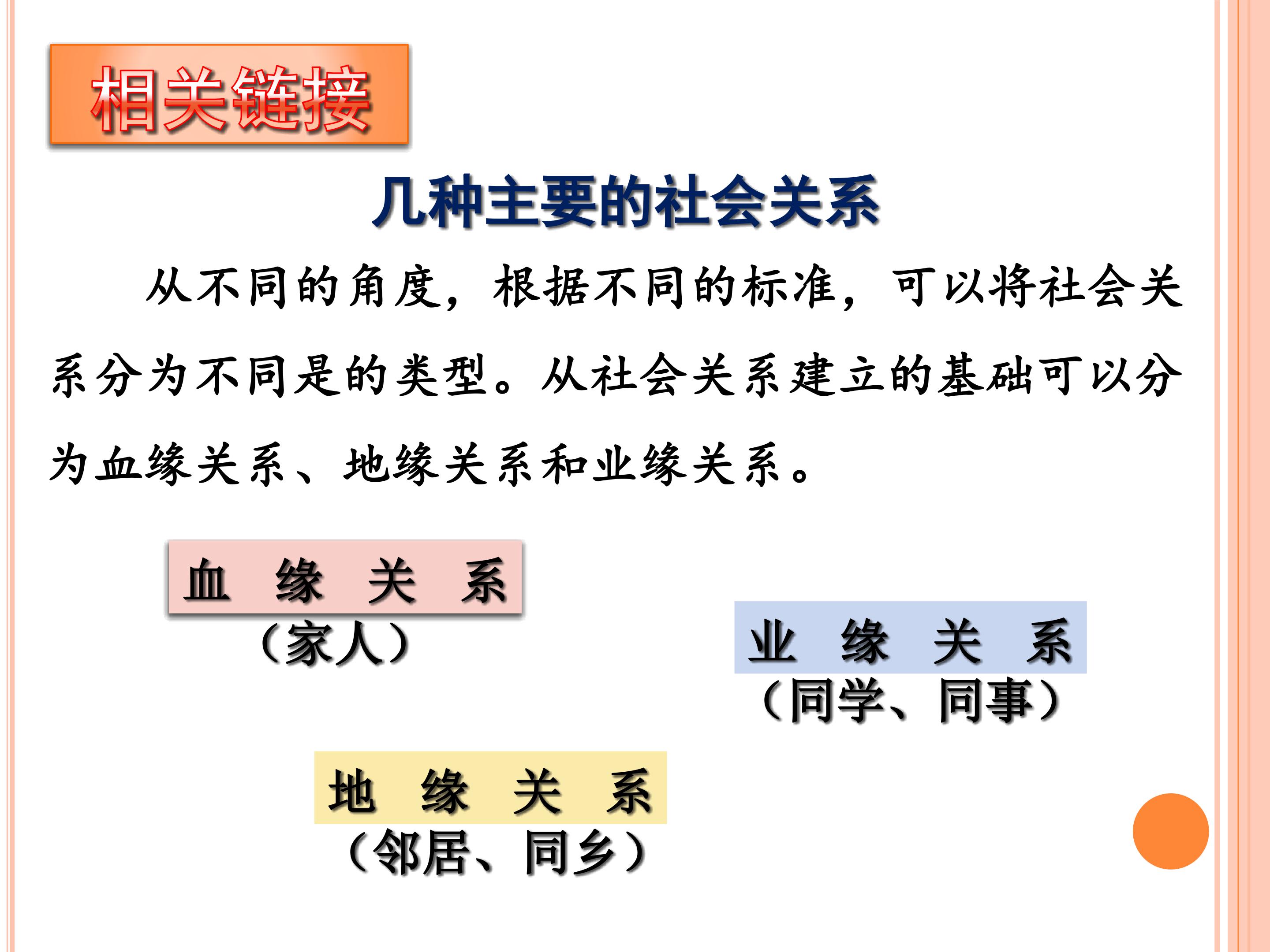 相关链接

几种主要的社会关系

从不同的角度，根据不同的标准，可以将社会关系分为不同是的类型。从社会关系建立的基础可以分为血缘关系、地缘关系和业缘关系。

血 缘 关 系
（家人）

业 缘 关 系
（同学、同事）

地 缘 关 系
（邻居、同乡）